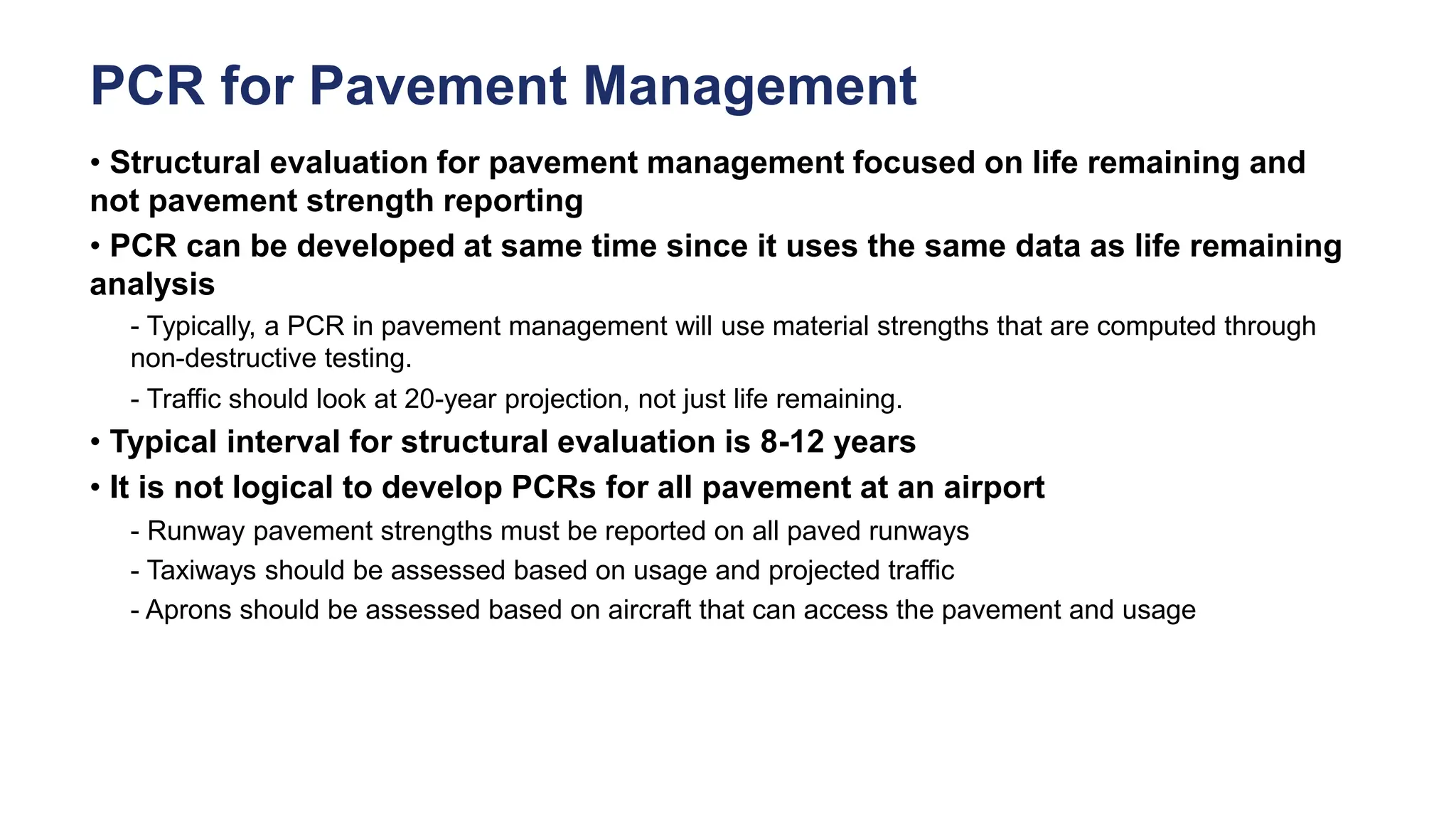 PCR for Pavement Management

• Structural evaluation for pavement management focused on life remaining and not pavement strength reporting

• PCR can be developed at same time since it uses the same data as life remaining analysis

- Typically, a PCR in pavement management will use material strengths that are computed through non-destructive testing.

- Traffic should look at 20-year projection, not just life remaining.

• Typical interval for structural evaluation is 8-12 years

• It is not logical to develop PCRs for all pavement at an airport

- Runway pavement strengths must be reported on all paved runways

- Taxiways should be assessed based on usage and projected traffic

- Aprons should be assessed based on aircraft that can access the pavement and usage